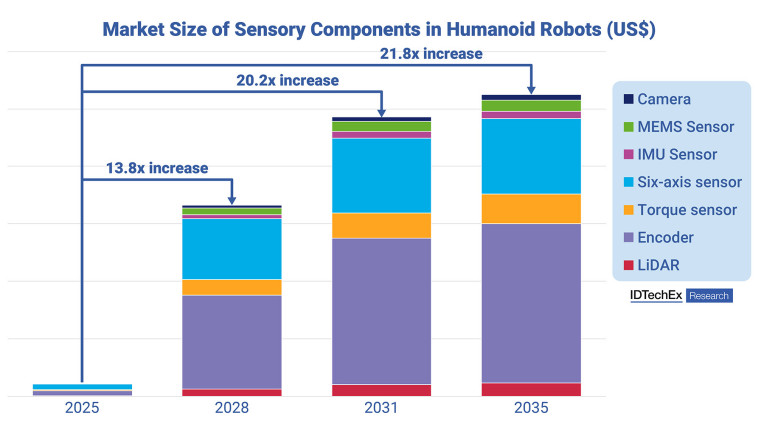 Market Size of Sensory Components in Humanoid Robots (US$)

21.8x increase

20.2x increase

13.8x increase

Camera
MEMS Sensor
IMU Sensor
Six-axis sensor
Torque sensor
Encoder
LiDAR

IDTechEx Research

2025
2028
2031
2035